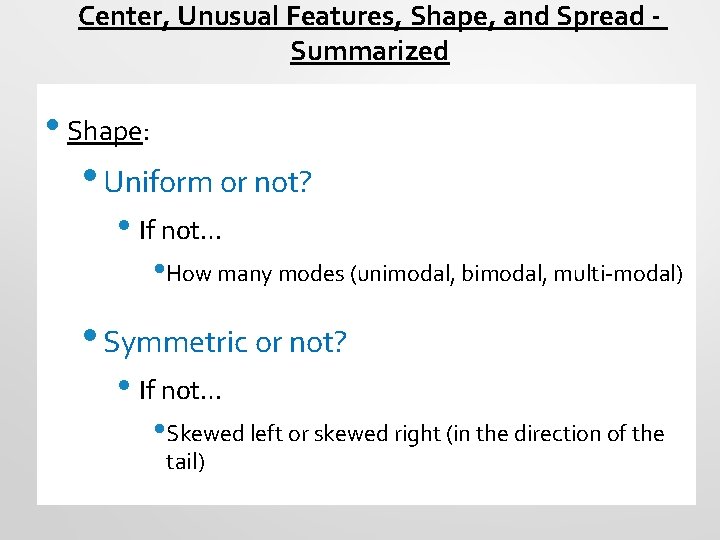 Center, Unusual Features, Shape, and Spread - Summarized

• Shape:

• Uniform or not?

• If not…

• How many modes (unimodal, bimodal, multi-modal)

• Symmetric or not?

• If not…

• Skewed left or skewed right (in the direction of the tail)